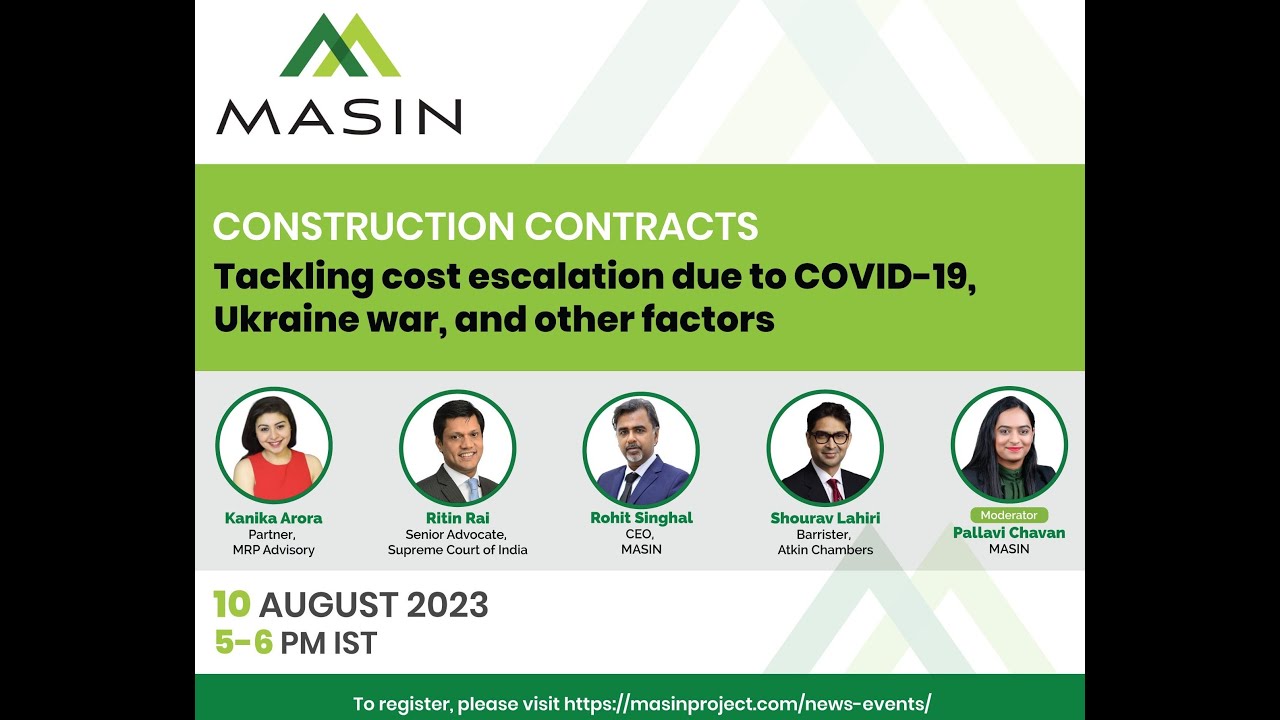 MASIN

CONSTRUCTION CONTRACTS
Tackling cost escalation due to COVID-19, Ukraine war, and other factors

Kanika Arora
Partner,
MRP Advisory

Ritin Rai
Senior Advocate,
Supreme Court of India

Rohit Singhal
CEO,
MASIN

Shourav Lahiri
Barrister,
Atkin Chambers

Moderator
Pallavi Chavan
MASIN

10 AUGUST 2023
5-6 PM IST

To register, please visit https://masinproject.com/news-events/